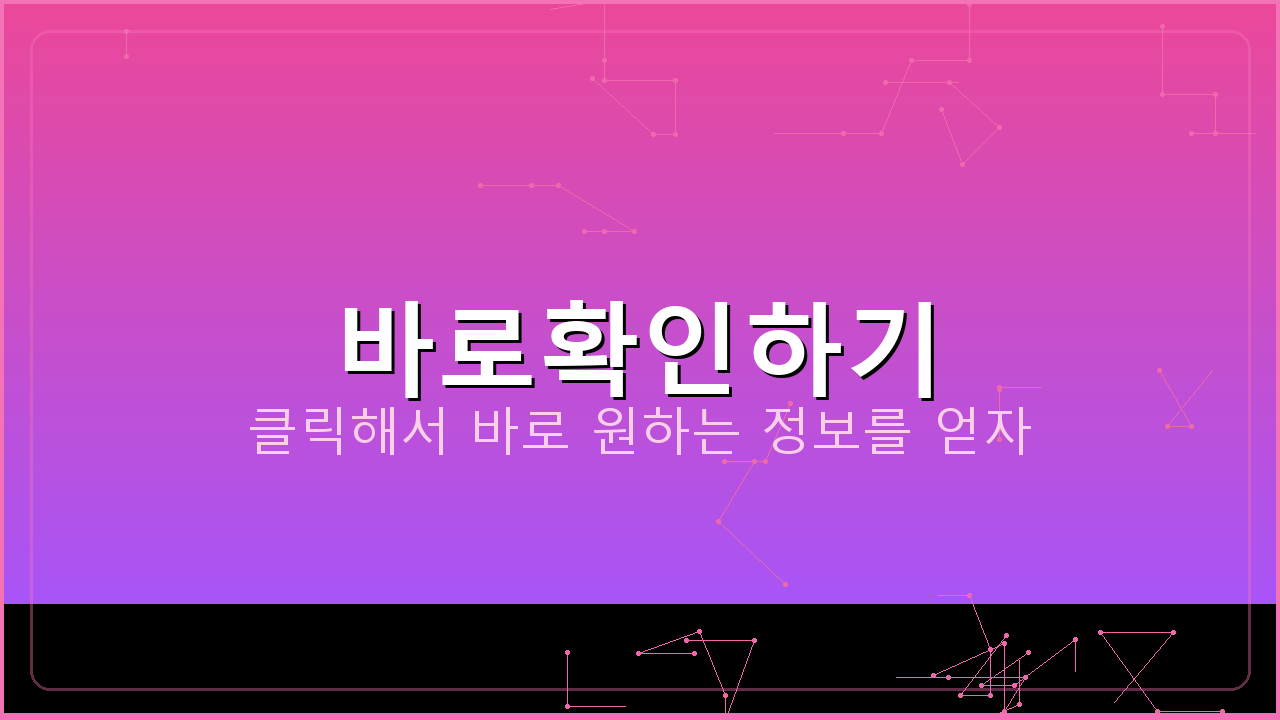 바로확인하기

클릭해서 바로 원하는 정보를 얻자